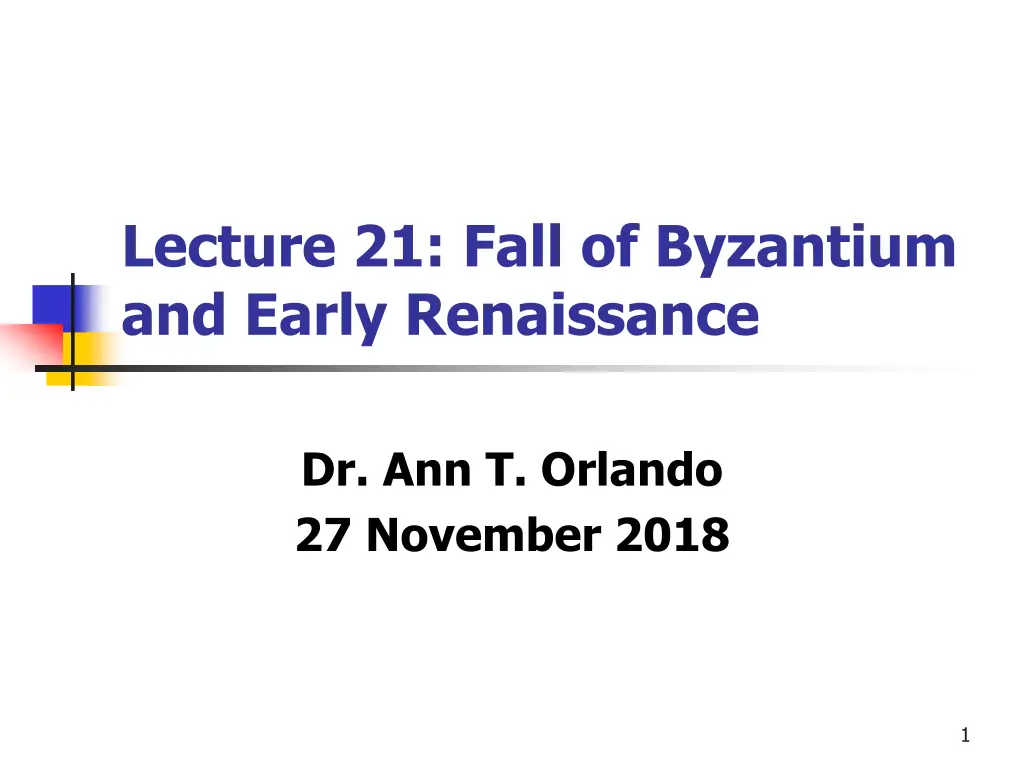 Lecture 21: Fall of Byzantium and Early Renaissance

Dr. Ann T. Orlando
27 November 2018

1